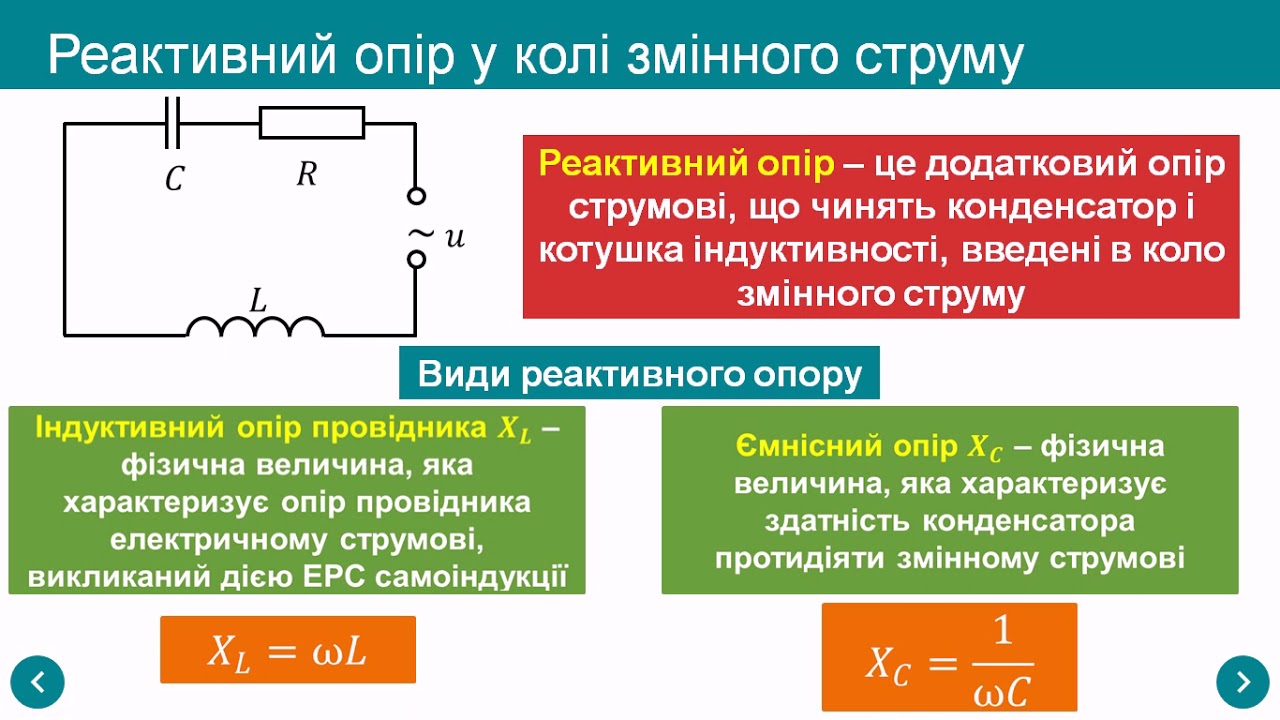 Реактивний опір у колі змінного струму

$C$

$R$

$\sim u$

$L$

Реактивний опір – це додатковий опір струмові, що чинять конденсатор і котушка індуктивності, введені в коло змінного струму

Види реактивного опору

Індуктивний опір провідника $X_L$ – фізична величина, яка характеризує опір провідника електричному струмові, викликаний дією ЕРС самоіндукції

$X_L = \omega L$

Ємнісний опір $X_C$ – фізична величина, яка характеризує здатність конденсатора протидіяти змінному струмові

$X_C = \frac{1}{\omega C}$